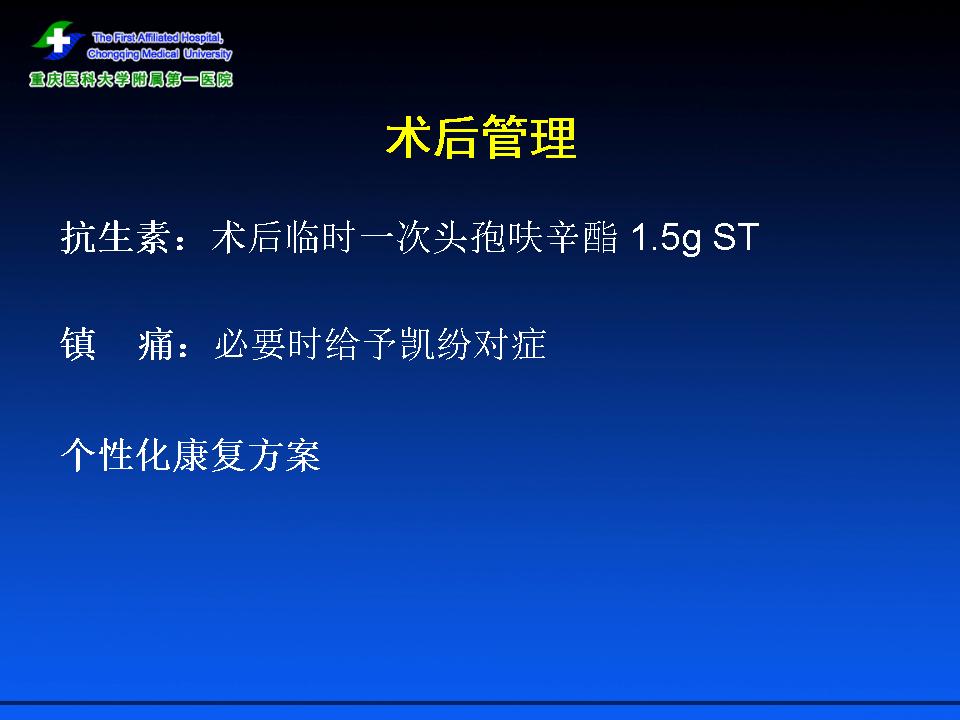 The First Affiliated Hospital, Chongqing Medical University
重庆医科大学附属第一医院

术后管理

抗生素：术后临时一次头孢呋辛酯 1.5g ST

镇　痛：必要时给予凯纷对症

个性化康复方案